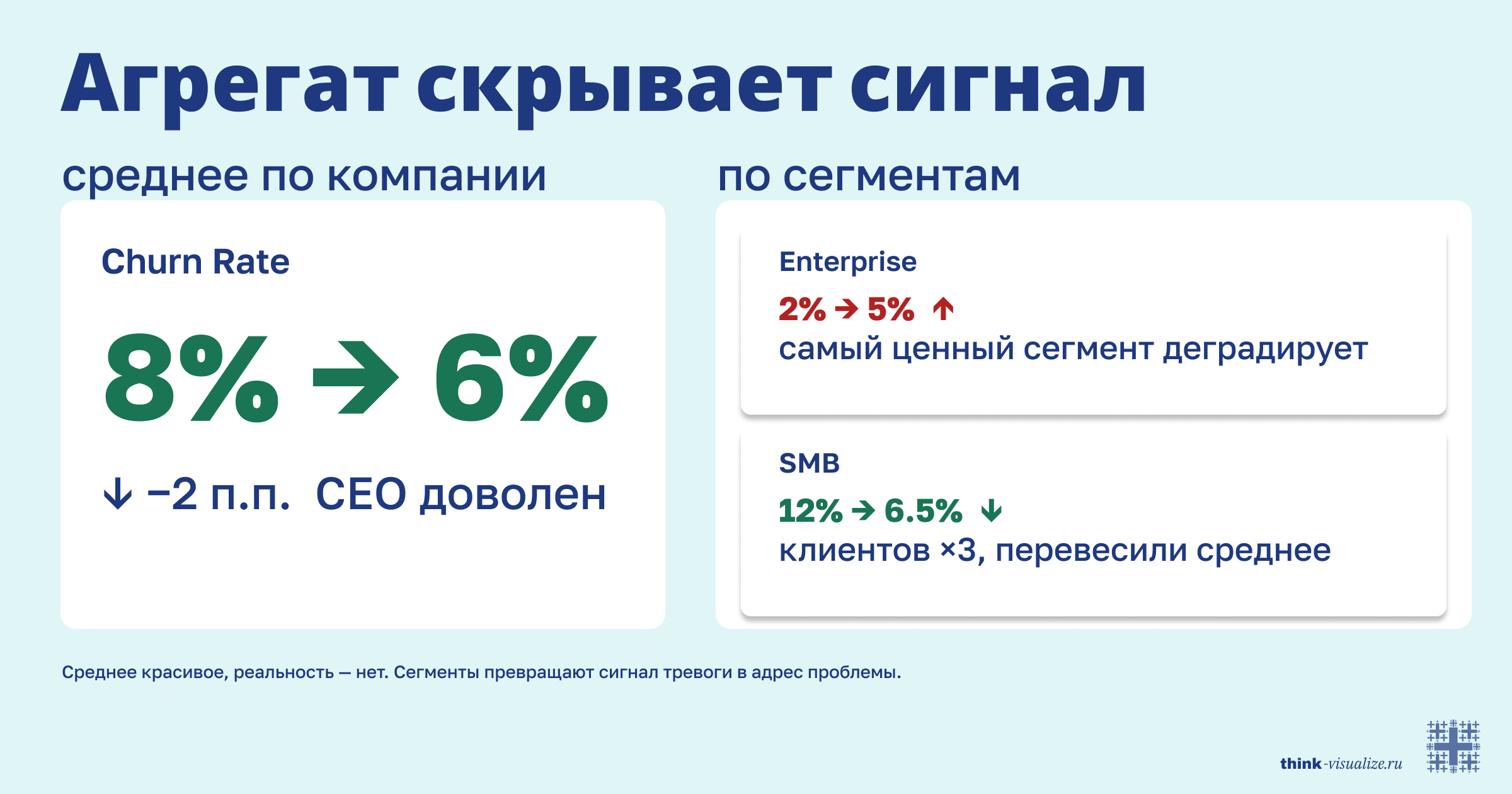 Агрегат скрывает сигнал

среднее по компании

Churn Rate

8% → 6%

↓ −2 п.п. CEO доволен

по сегментам

Enterprise

2% → 5% ↑

самый ценный сегмент деградирует

SMB

12% → 6.5% ↓

клиентов ×3, перевесили среднее

Среднее красивое, реальность — нет. Сегменты превращают сигнал тревоги в адрес проблемы.

think-visualize.ru